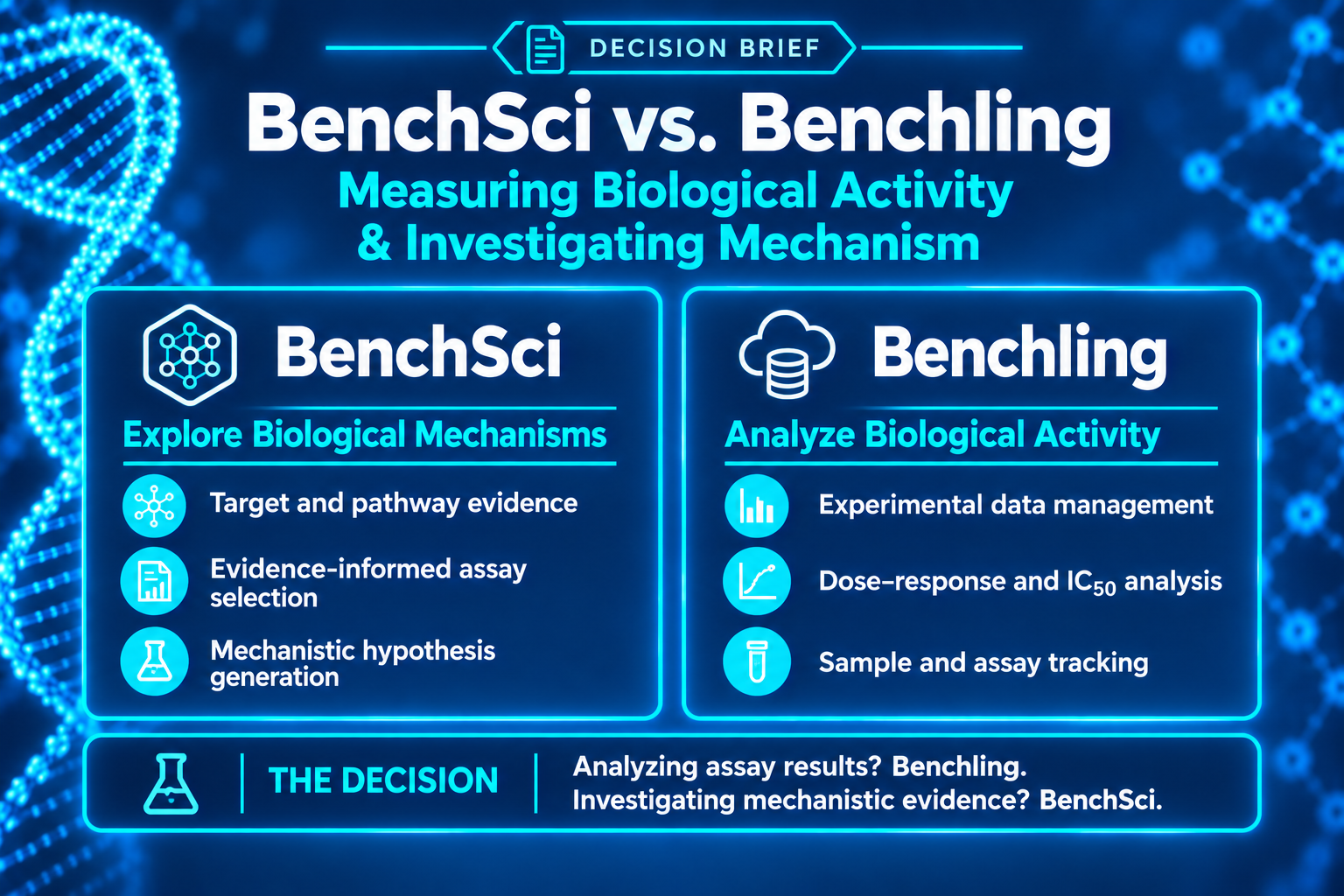 DECISION BRIEF

BenchSci vs. Benchling

Measuring Biological Activity & Investigating Mechanism

BenchSci

Explore Biological Mechanisms

Target and pathway evidence

Evidence-informed assay selection

Mechanistic hypothesis generation

Benchling

Analyze Biological Activity

Experimental data management

Dose-response and $IC_{50}$ analysis

Sample and assay tracking

THE DECISION

Analyzing assay results? Benchling.
Investigating mechanistic evidence? BenchSci.